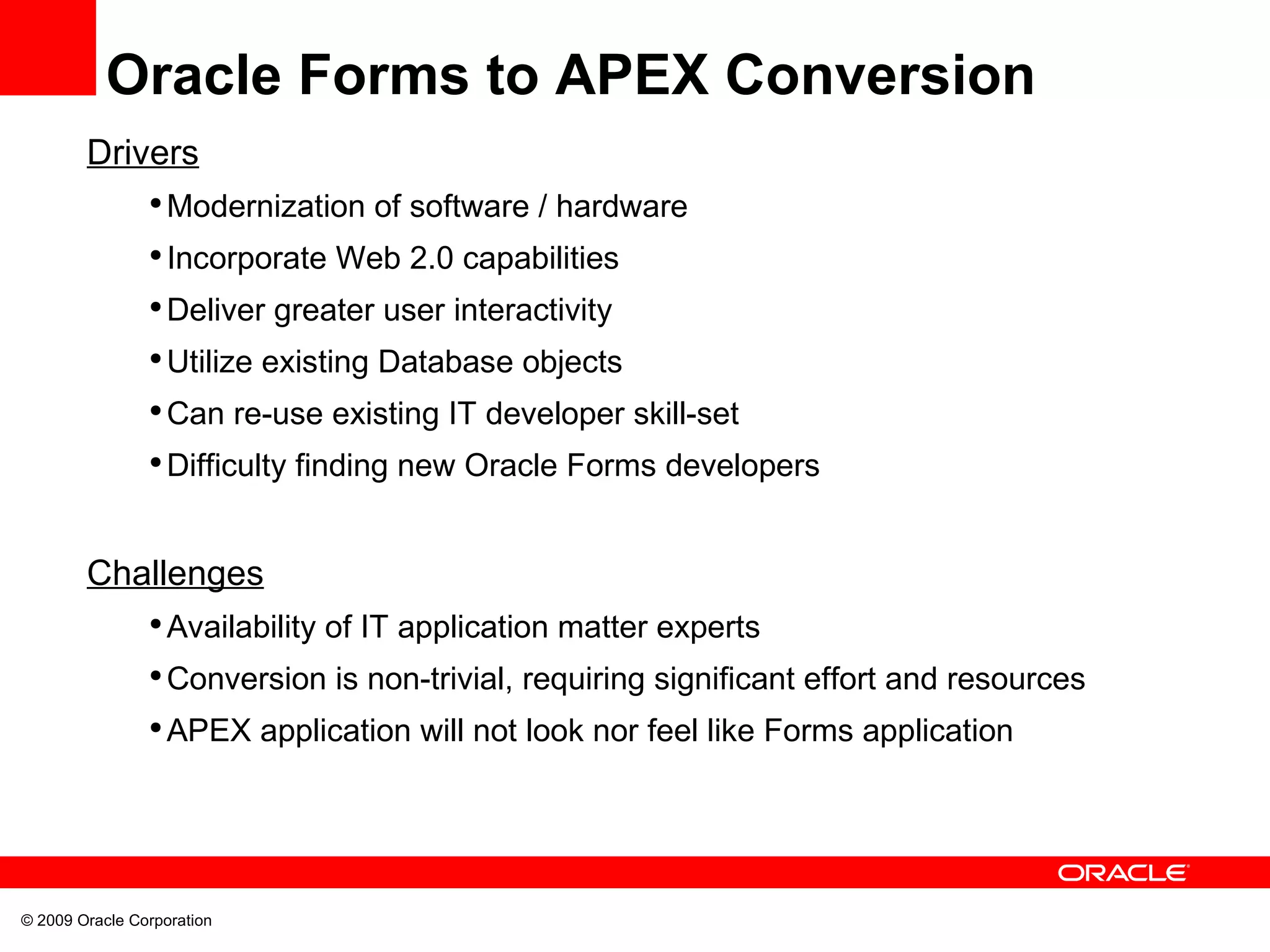 Oracle Forms to APEX Conversion

Drivers

• Modernization of software / hardware
• Incorporate Web 2.0 capabilities
• Deliver greater user interactivity
• Utilize existing Database objects
• Can re-use existing IT developer skill-set
• Difficulty finding new Oracle Forms developers

Challenges

• Availability of IT application matter experts
• Conversion is non-trivial, requiring significant effort and resources
• APEX application will not look nor feel like Forms application

ORACLE

© 2009 Oracle Corporation